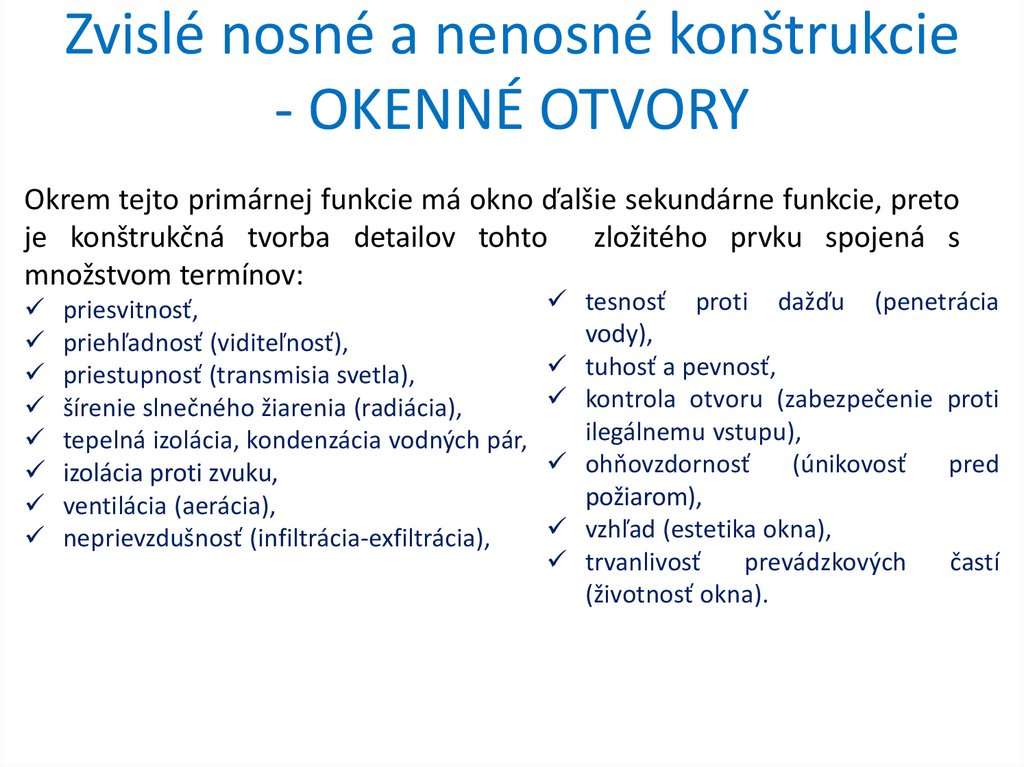 Zvislé nosné a nenosné konštrukcie - OKENNÉ OTVORY

Okrem tejto primárnej funkcie má okno ďalšie sekundárne funkcie, preto je konštrukčná tvorba detailov tohto zložitého prvku spojená s množstvom termínov:

✓ priesvitnosť,
✓ priehľadnosť (viditeľnosť),
✓ priestupnosť (transmisia svetla),
✓ šírenie slnečného žiarenia (radiácia),
✓ tepelná izolácia, kondenzácia vodných pár,
✓ izolácia proti zvuku,
✓ ventilácia (aerácia),
✓ neprievzdušnosť (infiltrácia-exfiltrácia),

✓ tesnosť proti dažďu (penetrácia vody),
✓ tuhosť a pevnosť,
✓ kontrola otvoru (zabezpečenie proti ilegálnemu vstupu),
✓ ohňovzdornosť (únikovosť pred požiarom),
✓ vzhľad (estetika okna),
✓ trvanlivosť prevádzkových častí (životnosť okna).